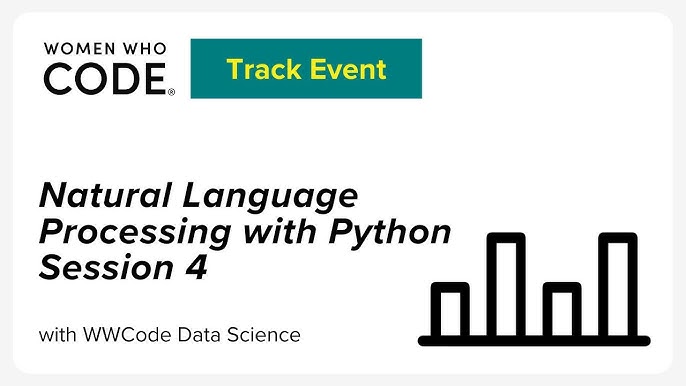 WOMEN WHO CODE®

Track Event

Natural Language Processing with Python Session 4

with WWCode Data Science